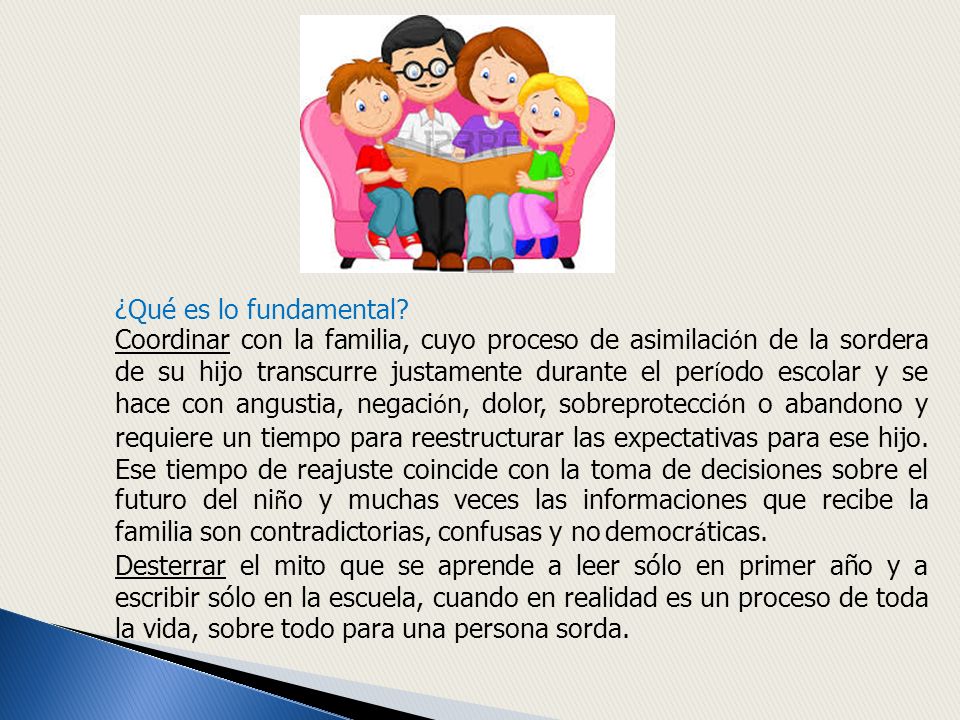 123RF

¿Qué es lo fundamental?
Coordinar con la familia, cuyo proceso de asimilación de la sordera de su hijo transcurre justamente durante el período escolar y se hace con angustia, negación, dolor, sobreprotección o abandono y requiere un tiempo para reestructurar las expectativas para ese hijo. Ese tiempo de reajuste coincide con la toma de decisiones sobre el futuro del niño y muchas veces las informaciones que recibe la familia son contradictorias, confusas y no democráticas.

Desterrar el mito que se aprende a leer sólo en primer año y a escribir sólo en la escuela, cuando en realidad es un proceso de toda la vida, sobre todo para una persona sorda.